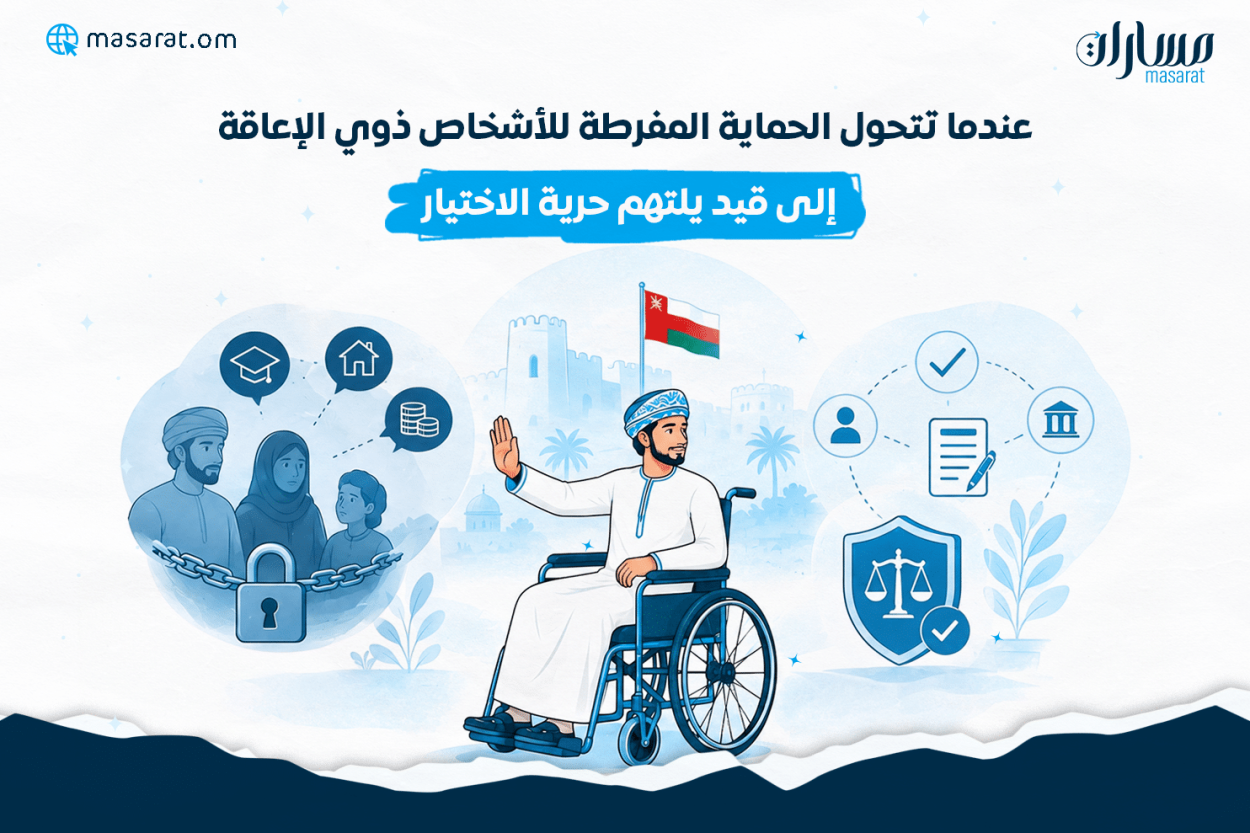 masarat.om

مسارات
masarat

عندما تتحول الحماية المفرطة للأشخاص ذوي الإعاقة

إلى قيد يلتهم حرية الاختيار